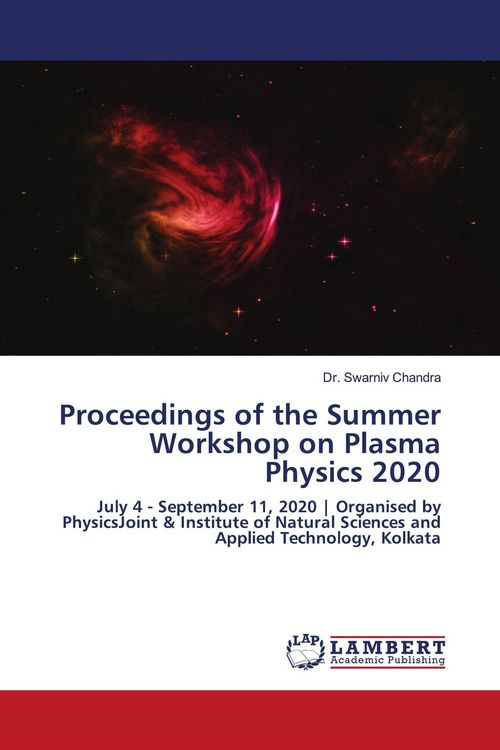 Dr. Swarniv Chandra

Proceedings of the Summer Workshop on Plasma Physics 2020

July 4 - September 11, 2020 | Organised by PhysicsJoint & Institute of Natural Sciences and Applied Technology, Kolkata

LAP LAMBERT Academic Publishing